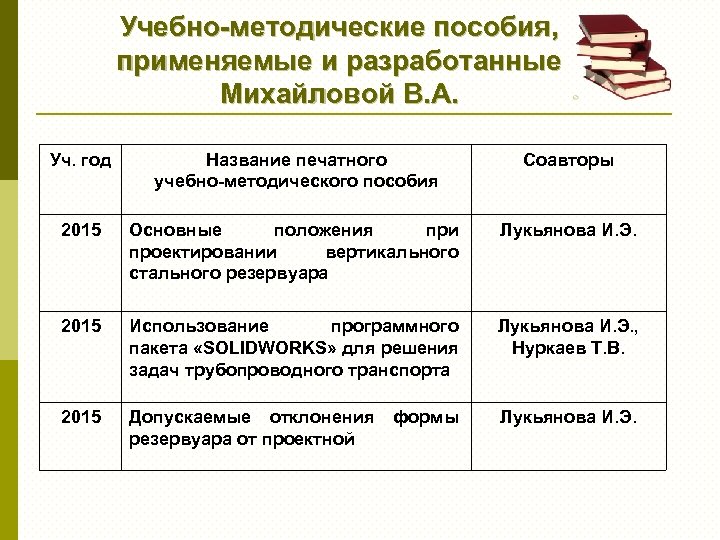 Учебно-методические пособия, применяемые и разработанные Михайловой В.А.

| Уч. год | Название печатного учебно-методического пособия | Соавторы |
|---|---|---|
| 2015 | Основные положения при проектировании вертикального стального резервуара | Лукьянова И.Э. |
| 2015 | Использование программного пакета «SOLIDWORKS» для решения задач трубопроводного транспорта | Лукьянова И.Э., Нуркаев Т.В. |
| 2015 | Допускаемые отклонения формы резервуара от проектной | Лукьянова И.Э. |